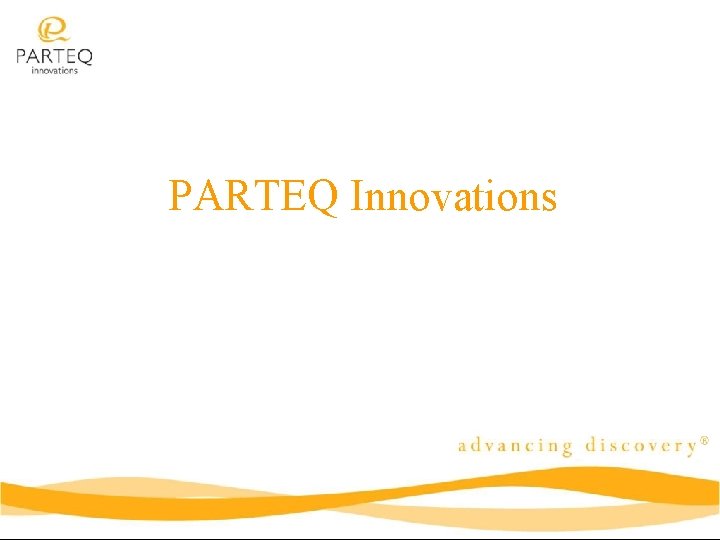 PARTEQ
innovations

PARTEQ Innovations

advancing discovery®